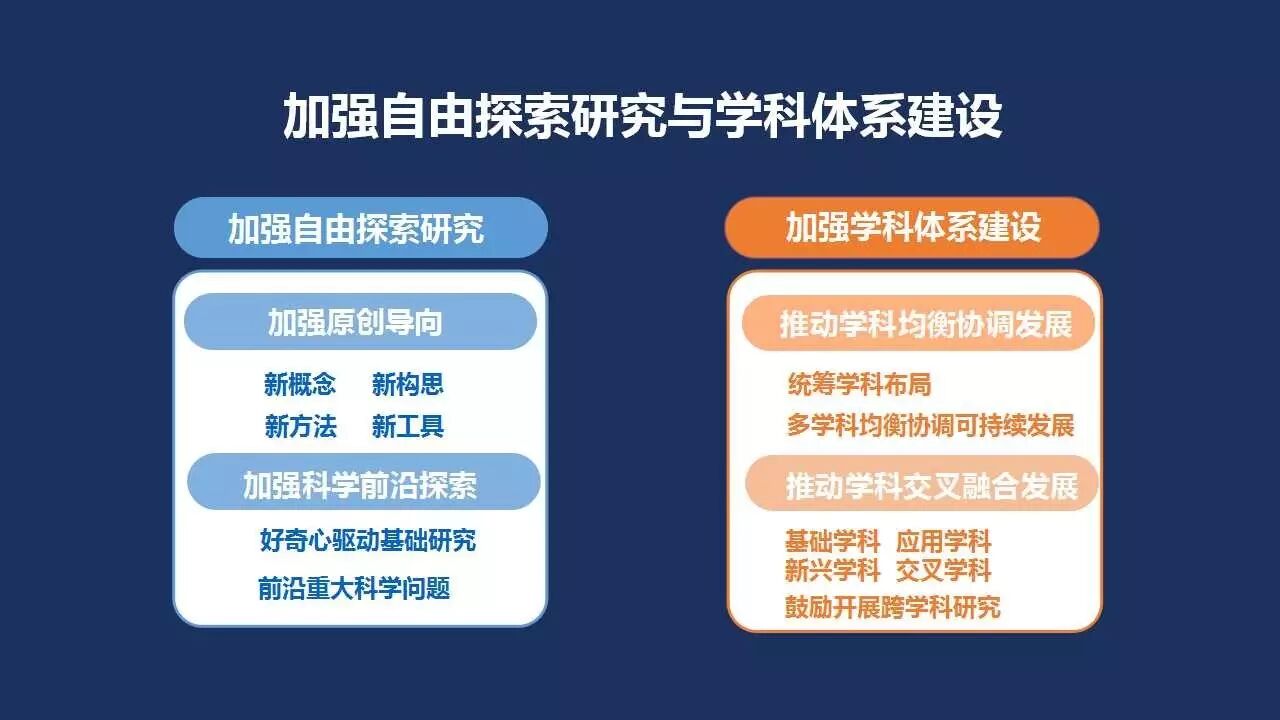 加强自由探索研究与学科体系建设

加强自由探索研究

加强原创导向

新概念　新构思
新方法　新工具

加强科学前沿探索

好奇心驱动基础研究

前沿重大科学问题

加强学科体系建设

推动学科均衡协调发展

统筹学科布局

多学科均衡协调可持续发展

推动学科交叉融合发展

基础学科　应用学科
新兴学科　交叉学科

鼓励开展跨学科研究